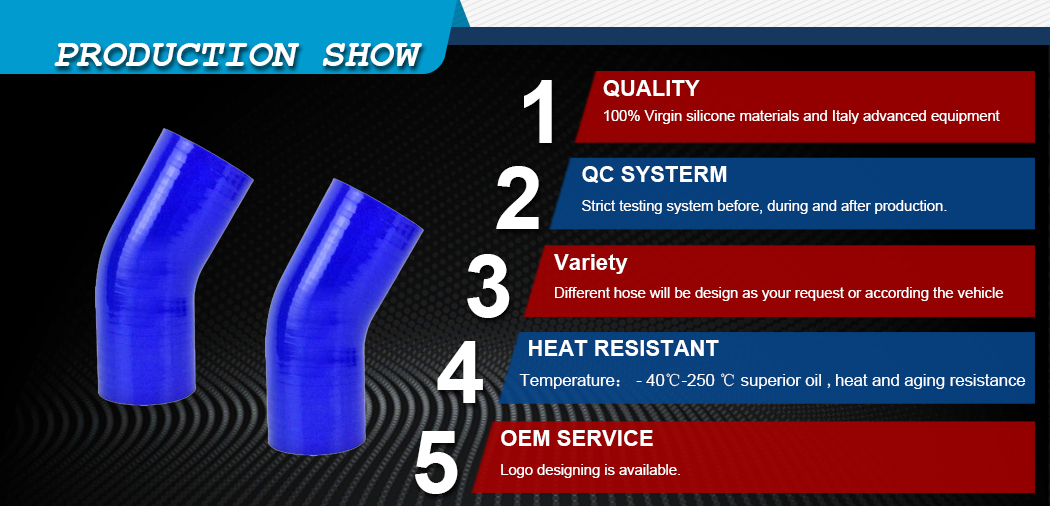 PRODUCTION SHOW

1
QUALITY
100% Virgin silicone materials and Italy advanced equipment

2
QC SYSTERM
Strict testing system before, during and after production.

3
Variety
Different hose will be design as your request or according the vehicle

4
HEAT RESISTANT
Temperature： - 40℃-250 ℃ superior oil , heat and aging resistance

5
OEM SERVICE
Logo designing is available.